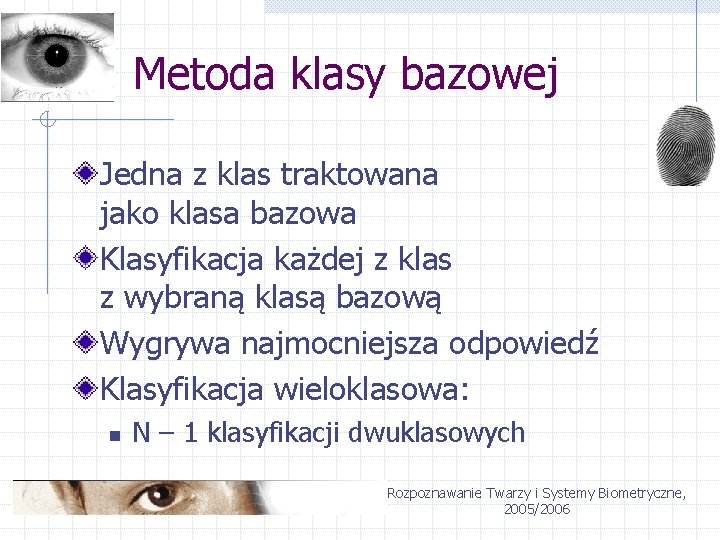 Metoda klasy bazowej

Jedna z klas traktowana jako klasa bazowa

Klasyfikacja każdej z klas z wybraną klasą bazową

Wygrywa najmocniejsza odpowiedź

Klasyfikacja wieloklasowa:

N – 1 klasyfikacji dwuklasowych

Rozpoznawanie Twarzy i Systemy Biometryczne, 2005/2006